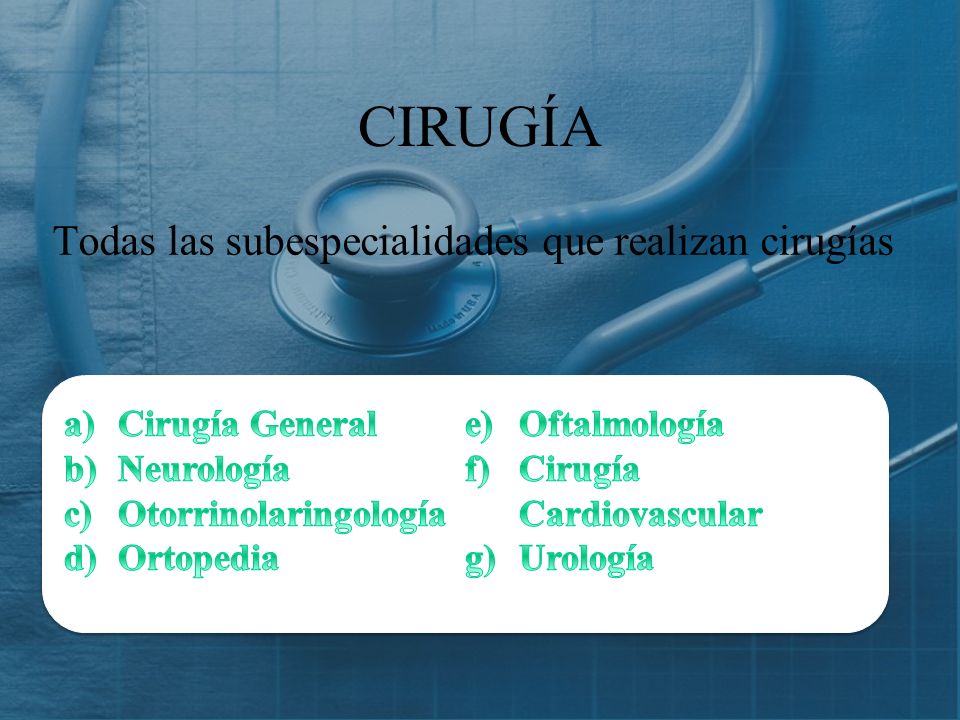 CIRUGÍA

Todas las subespecialidades que realizan cirugías

a) Cirugía General
b) Neurología
c) Otorrinolaringología
d) Ortopedia

e) Oftalmología
f) Cirugía Cardiovascular
g) Urología